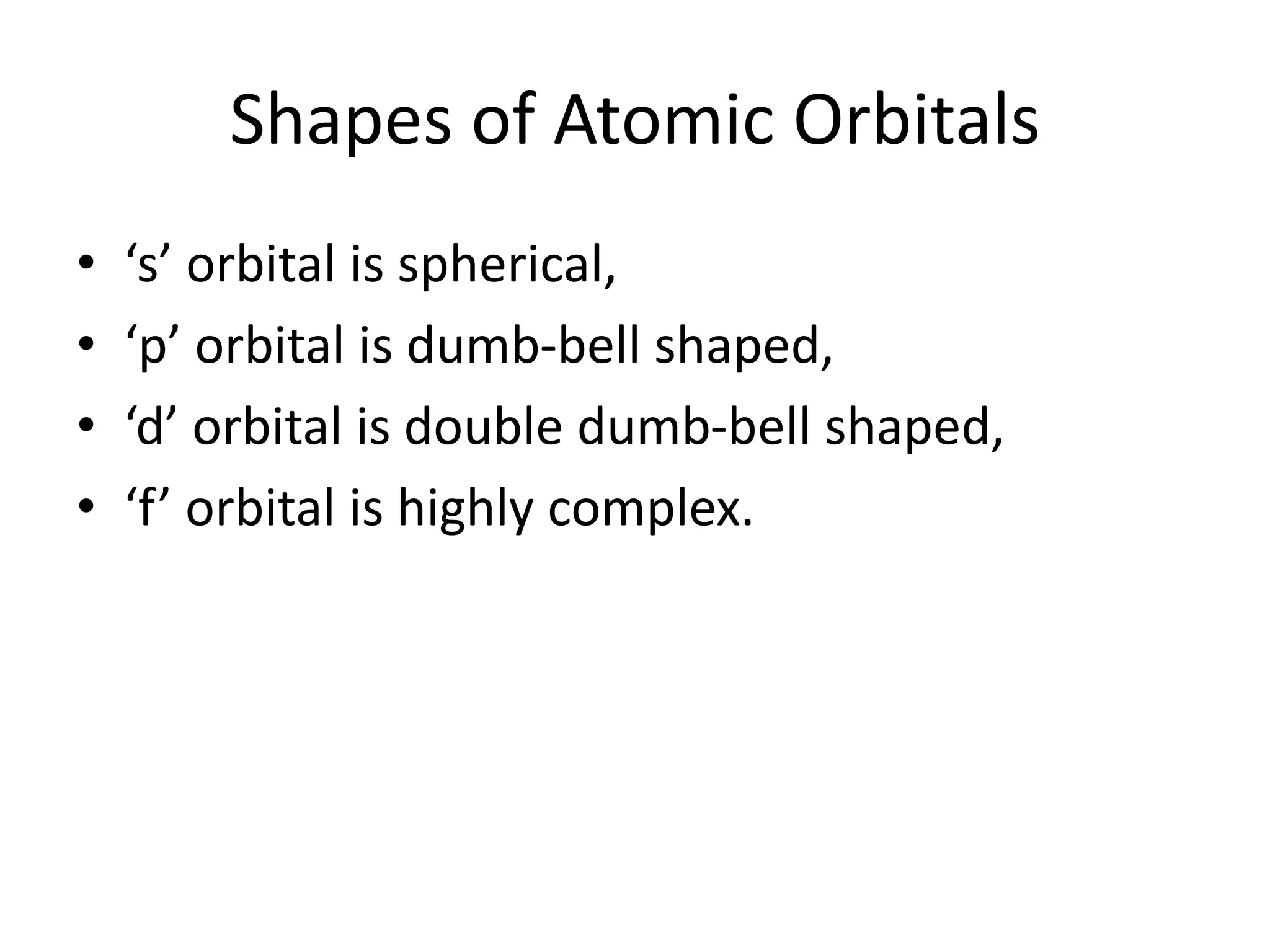 Shapes of Atomic Orbitals

• ‘s’ orbital is spherical,
• ‘p’ orbital is dumb-bell shaped,
• ‘d’ orbital is double dumb-bell shaped,
• ‘f’ orbital is highly complex.